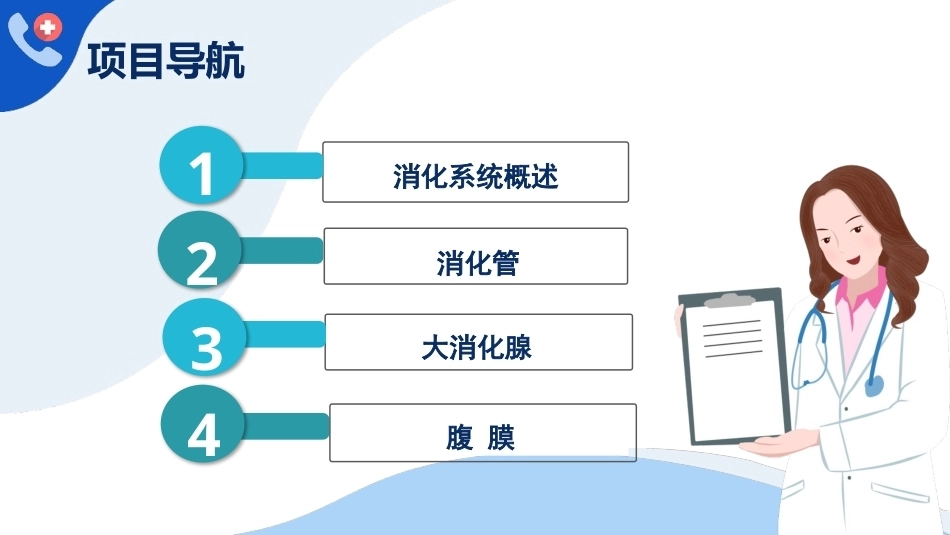 项目导航

1 消化系统概述

2 消化管

3 大消化腺

4 腹 膜